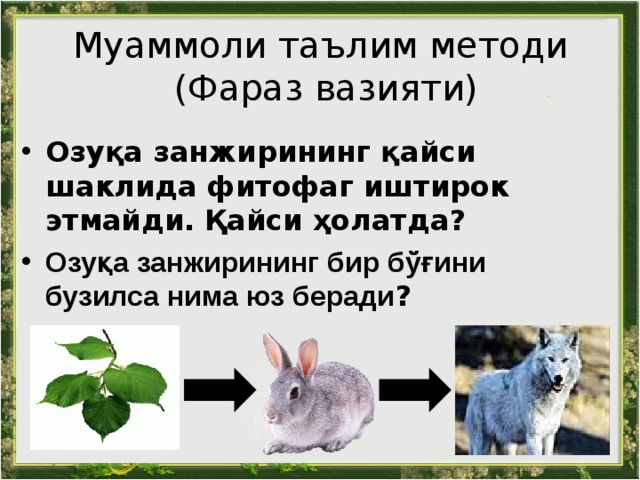 Муаммоли таълим методи (Фараз вазияти)

• Озуқа занжирининг қайси шаклида фитофаг иштирок этмайди. Қайси ҳолатда?

• Озуқа занжирининг бир бўғини бузилса нима юз беради?